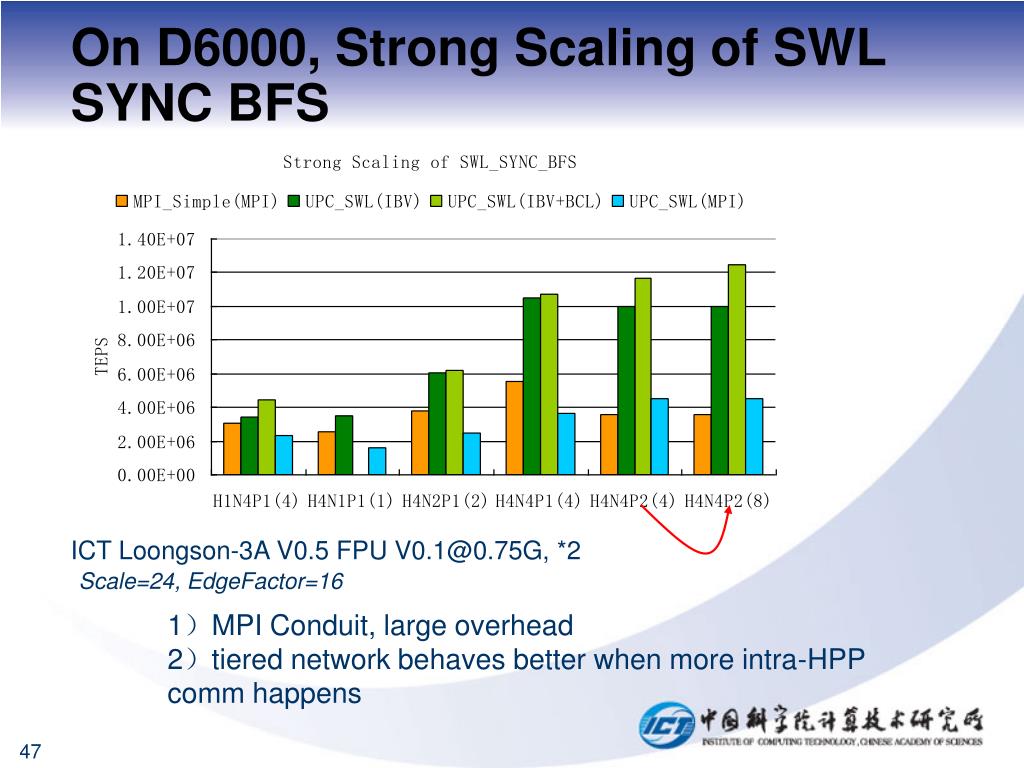 On D6000, Strong Scaling of SWL SYNC BFS

Strong Scaling of SWL_SYNC_BFS

MPI_Simple(MPI) UPC_SWL(IBV) UPC_SWL(IBV+BCL) UPC_SWL(MPI)

TEPS

1.40E+07
1.20E+07
1.00E+07
8.00E+06
6.00E+06
4.00E+06
2.00E+06
0.00E+00

H1N4P1(4) H4N1P1(1) H4N2P1(2) H4N4P1(4) H4N4P2(4) H4N4P2(8)

ICT Loongson-3A V0.5 FPU V0.1@0.75G, *2
Scale=24, EdgeFactor=16

1）MPI Conduit, large overhead
2）tiered network behaves better when more intra-HPP comm happens

ICT 中国科学院计算技术研究所
INSTITUTE OF COMPUTING TECHNOLOGY, CHINESE ACADEMY OF SCIENCES

47